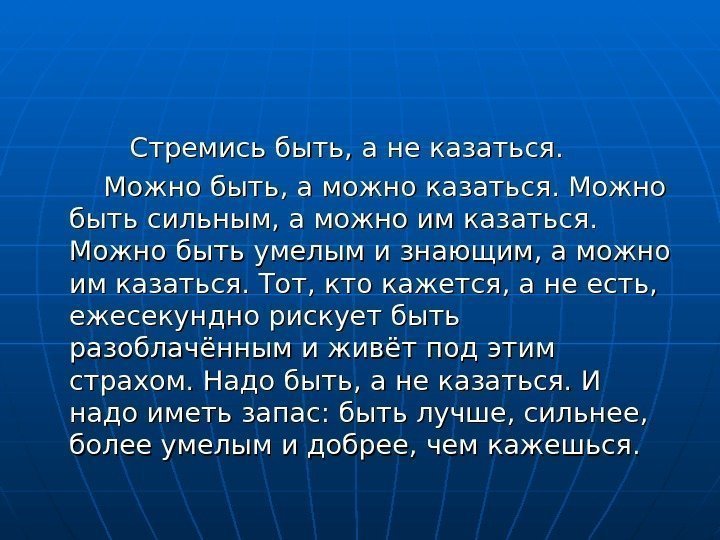 Стремись быть, а не казаться.

Можно быть, а можно казаться. Можно быть сильным, а можно им казаться. Можно быть умелым и знающим, а можно им казаться. Тот, кто кажется, а не есть, ежесекундно рискует быть разоблачённым и живёт под этим страхом. Надо быть, а не казаться. И надо иметь запас: быть лучше, сильнее, более умелым и добрее, чем кажешься.